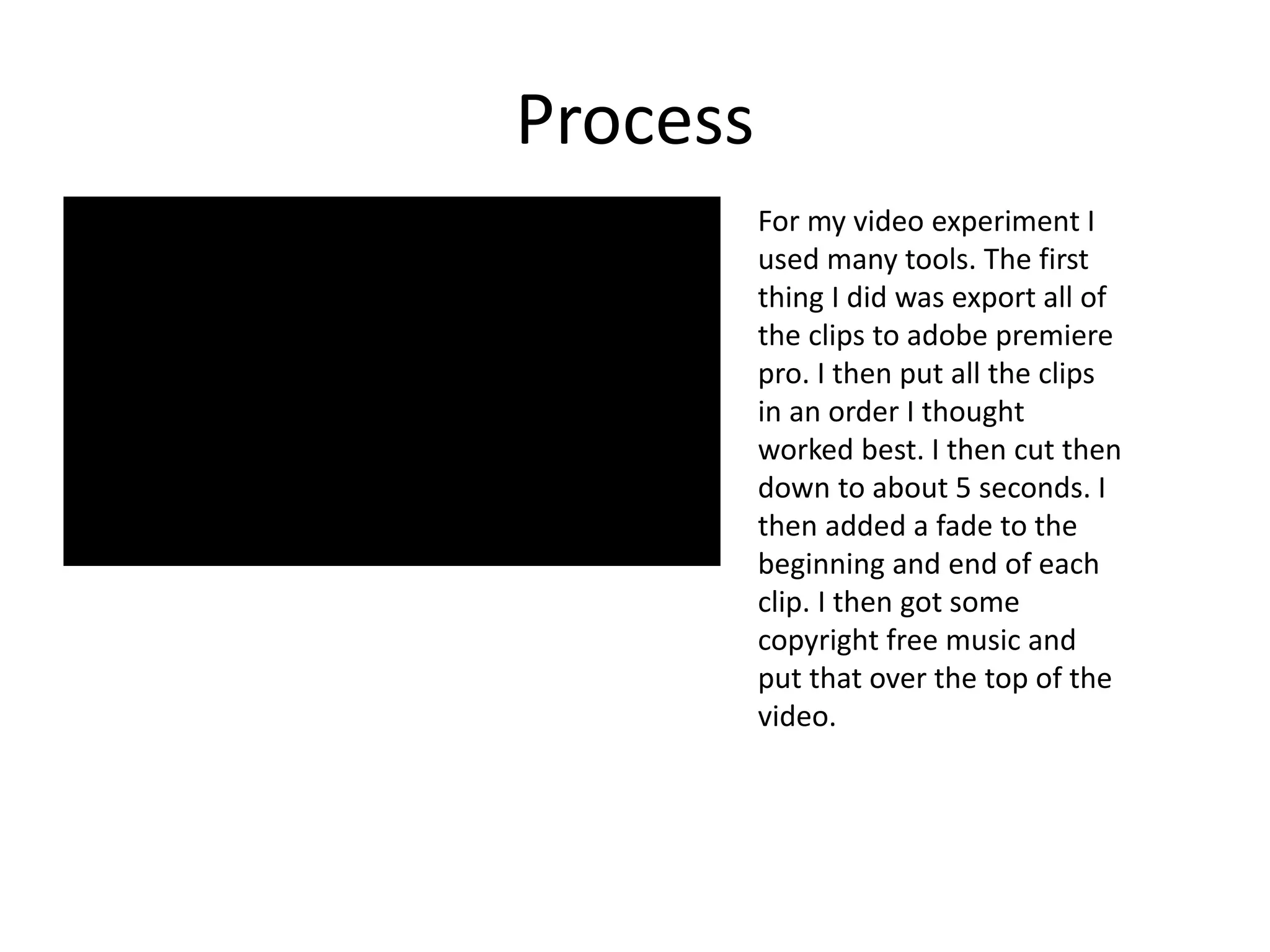 Process

For my video experiment I used many tools. The first thing I did was export all of the clips to adobe premiere pro. I then put all the clips in an order I thought worked best. I then cut then down to about 5 seconds. I then added a fade to the beginning and end of each clip. I then got some copyright free music and put that over the top of the video.